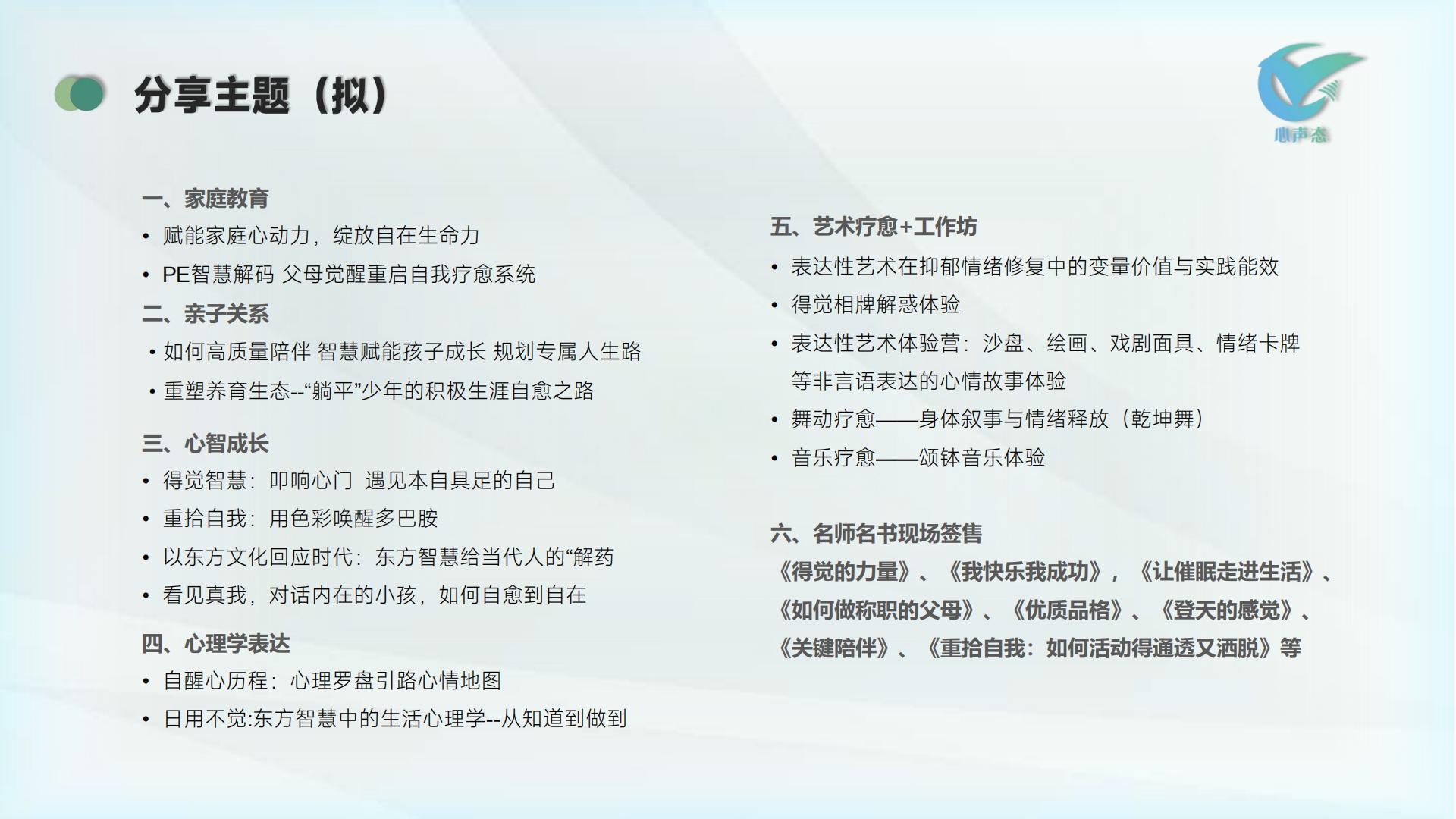 分享主题（拟）

心声态

一、家庭教育
• 赋能家庭心动力，绽放自在生命力
• PE智慧解码 父母觉醒重启自我疗愈系统

二、亲子关系
• 如何高质量陪伴 智慧赋能孩子成长 规划专属人生路
• 重塑养育生态--“躺平”少年的积极生涯自愈之路

三、心智成长
• 得觉智慧：叩响心门 遇见本自具足的自己
• 重拾自我：用色彩唤醒多巴胺
• 以东方文化回应时代：东方智慧给当代人的“解药
• 看见真我，对话内在的小孩，如何自愈到自在

四、心理学表达
• 自醒心历程：心理罗盘引路心情地图
• 日用不觉:东方智慧中的生活心理学--从知道到做到

五、艺术疗愈+工作坊
• 表达性艺术在抑郁情绪修复中的变量价值与实践能效
• 得觉相牌解惑体验
• 表达性艺术体验营：沙盘、绘画、戏剧面具、情绪卡牌等非言语表达的心情故事体验
• 舞动疗愈——身体叙事与情绪释放（乾坤舞）
• 音乐疗愈——颂钵音乐体验

六、名师名书现场签售
《得觉的力量》、《我快乐我成功》，《让催眠走进生活》、《如何做称职的父母》、《优质品格》、《登天的感觉》、《关键陪伴》、《重拾自我：如何活动得通透又洒脱》等